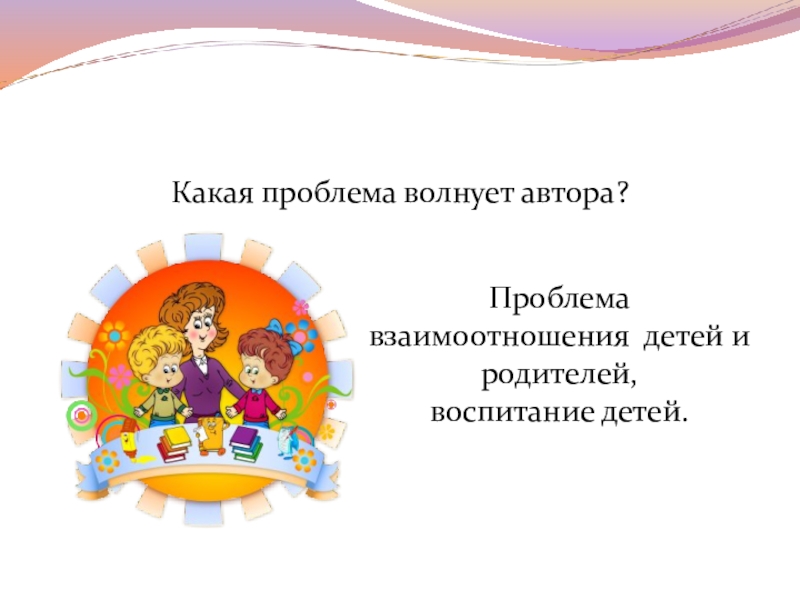 Какая проблема волнует автора?

Проблема взаимоотношения детей и родителей,
воспитание детей.